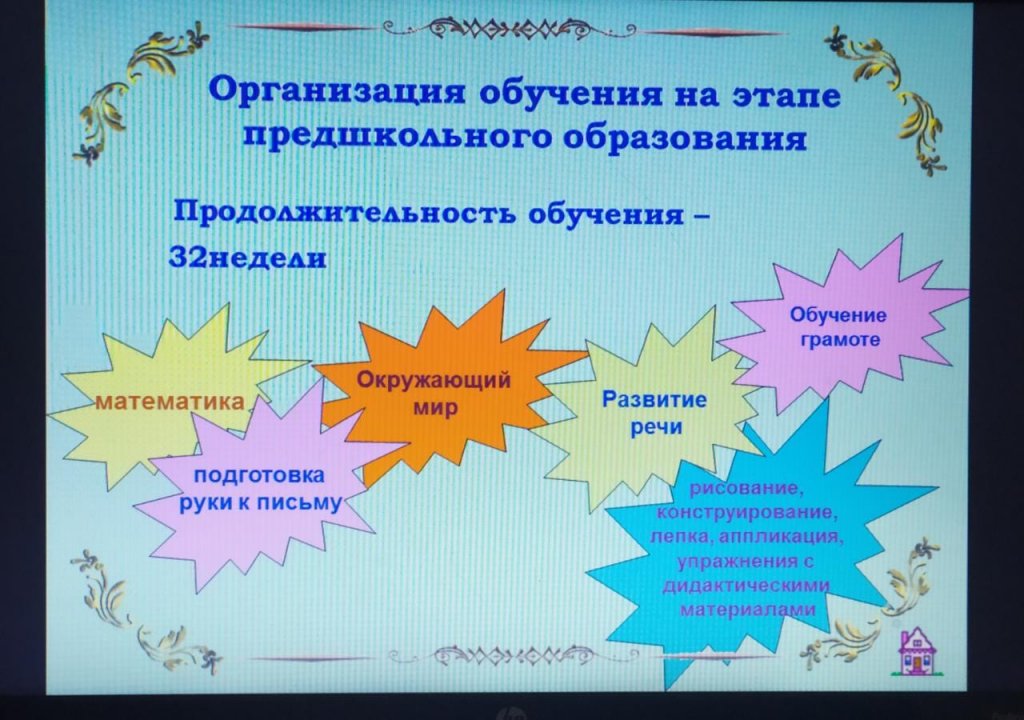 Организация обучения на этапе предшкольного образования

Продолжительность обучения – 32недели

математика

подготовка руки к письму

Окружающий мир

Развитие речи

Обучение грамоте

рисование, конструирование, лепка, аппликация, упражнения с дидактическими материалами